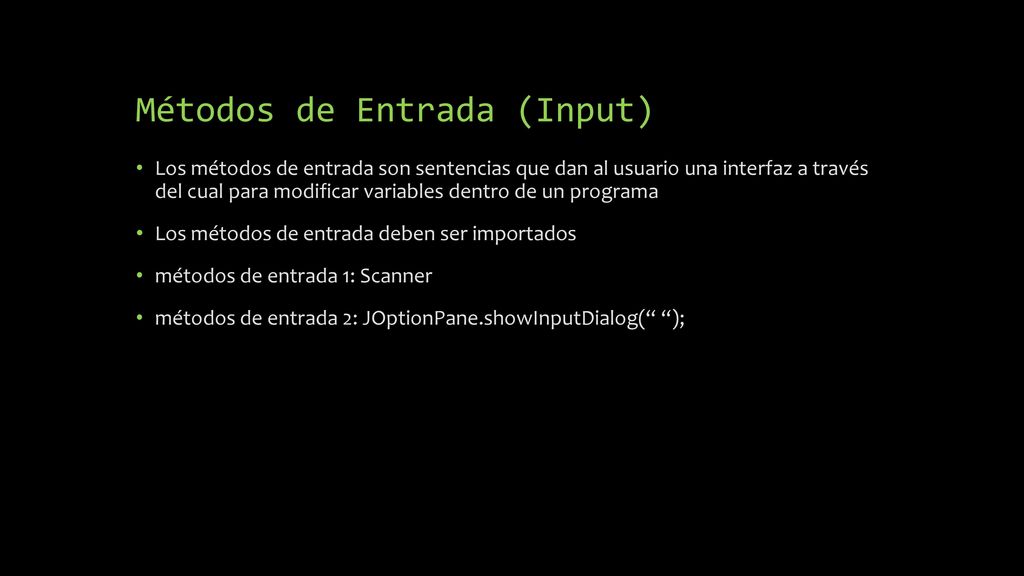 Métodos de Entrada (Input)

• Los métodos de entrada son sentencias que dan al usuario una interfaz a través del cual para modificar variables dentro de un programa

• Los métodos de entrada deben ser importados

• métodos de entrada 1: Scanner

• métodos de entrada 2: JOptionPane.showInputDialog(“ “);